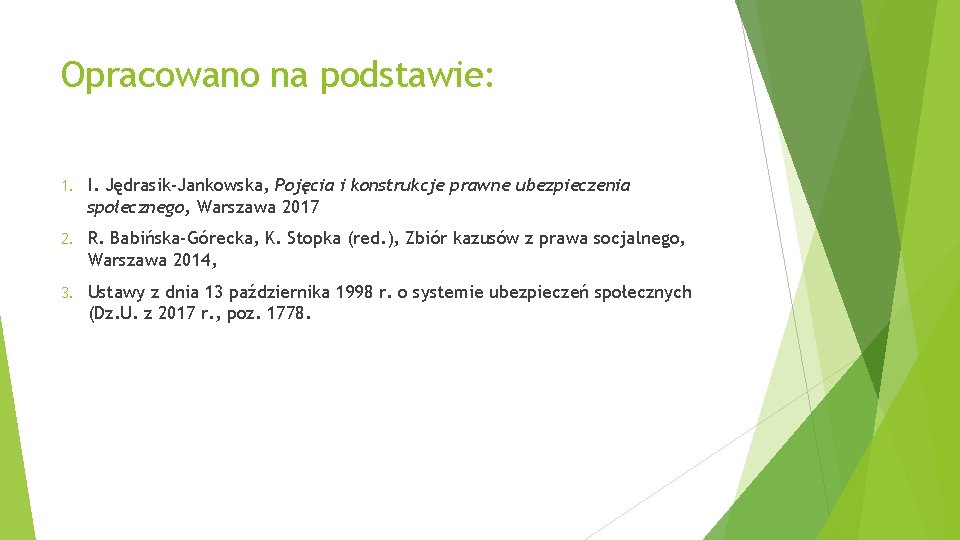 Opracowano na podstawie:

1. I. Jędrasik-Jankowska, Pojęcia i konstrukcje prawne ubezpieczenia społecznego, Warszawa 2017

2. R. Babińska-Górecka, K. Stopka (red.), Zbiór kazusów z prawa socjalnego, Warszawa 2014,

3. Ustawy z dnia 13 października 1998 r. o systemie ubezpieczeń społecznych (Dz.U. z 2017 r., poz. 1778.